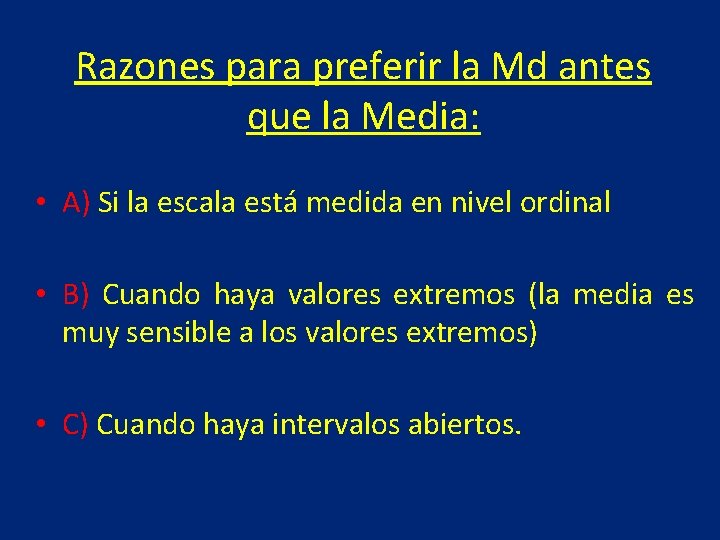 Razones para preferir la Md antes que la Media:

• A) Si la escala está medida en nivel ordinal

• B) Cuando haya valores extremos (la media es muy sensible a los valores extremos)

• C) Cuando haya intervalos abiertos.